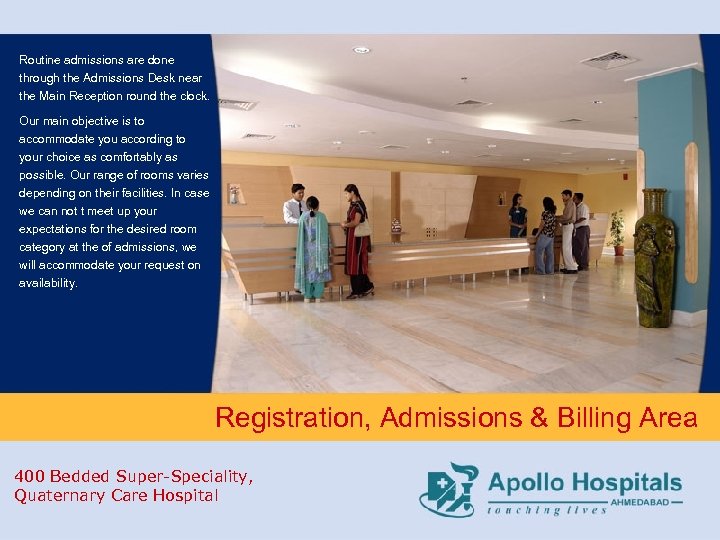 Routine admissions are done through the Admissions Desk near the Main Reception round the clock.

Our main objective is to accommodate you according to your choice as comfortably as possible. Our range of rooms varies depending on their facilities. In case we can not t meet up your expectations for the desired room category at the of admissions, we will accommodate your request on availability.

Registration, Admissions & Billing Area

400 Bedded Super-Speciality, Quaternary Care Hospital

Apollo Hospitals
AHMEDABAD
touching lives